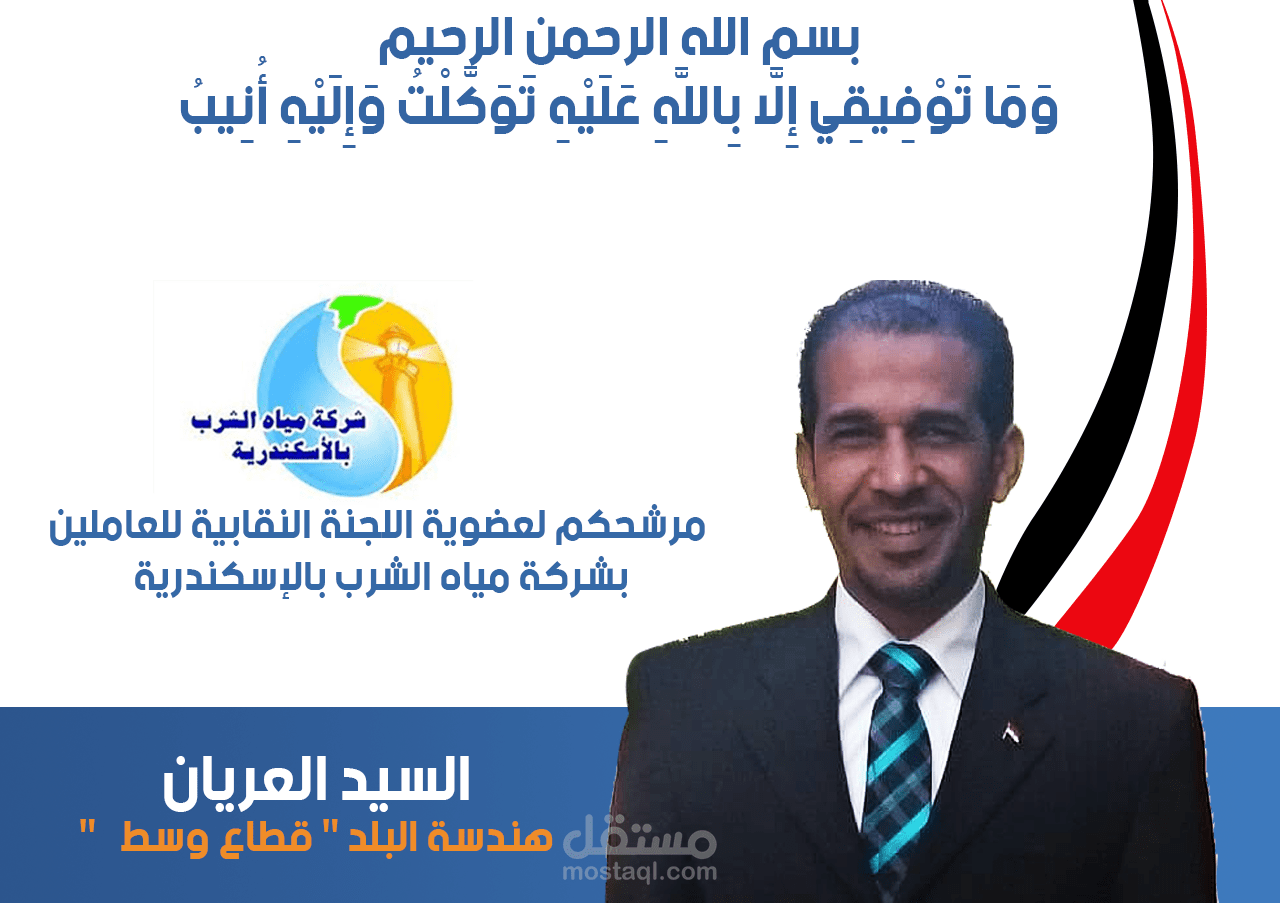 بسم الله الرحمن الرحيم
وَمَا تَوْفِيقِي إِلَّا بِاللَّهِ عَلَيْهِ تَوَكَّلْتُ وَإِلَيْهِ أُنِيبُ

شركة مياه الشرب بالأسكندرية

مرشحكم لعضوية اللجنة النقابية للعاملين بشركة مياه الشرب بالإسكندرية

السيد العريان
هندسة البلد " قطاع وسط "

مستقل
mostaql.com